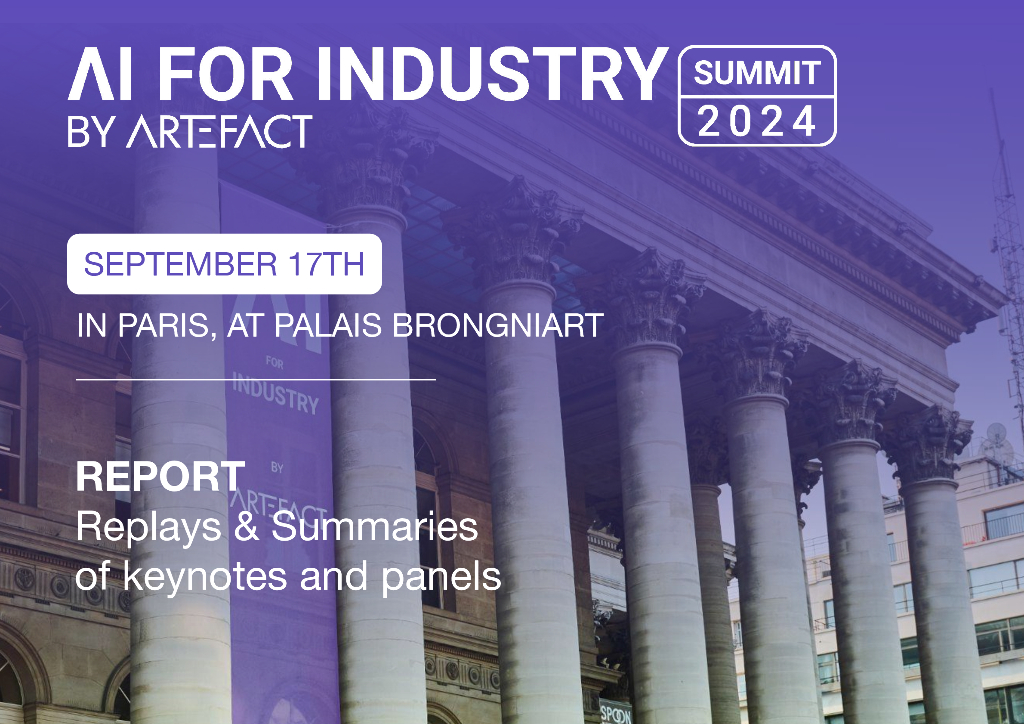 AI FOR INDUSTRY BY ARTEFACT

SUMMIT 2024

SEPTEMBER 17TH

IN PARIS, AT PALAIS BRONGNIART

AI FOR INDUSTRY BY ARTEFACT

REPORT
Replays & Summaries of keynotes and panels

SPOON